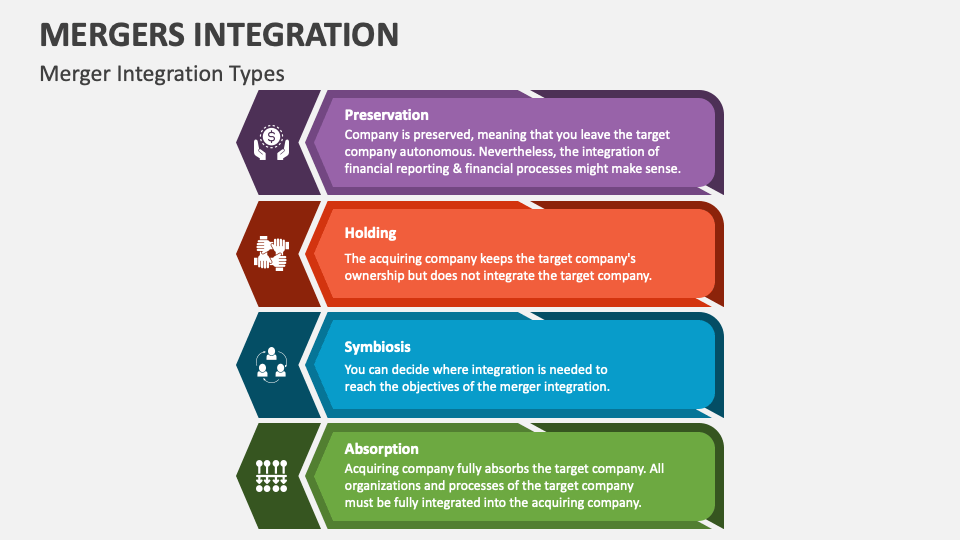 MERGERS INTEGRATION

Merger Integration Types

Preservation
Company is preserved, meaning that you leave the target company autonomous. Nevertheless, the integration of financial reporting & financial processes might make sense.

Holding
The acquiring company keeps the target company's ownership but does not integrate the target company.

Symbiosis
You can decide where integration is needed to reach the objectives of the merger integration.

Absorption
Acquiring company fully absorbs the target company. All organizations and processes of the target company must be fully integrated into the acquiring company.